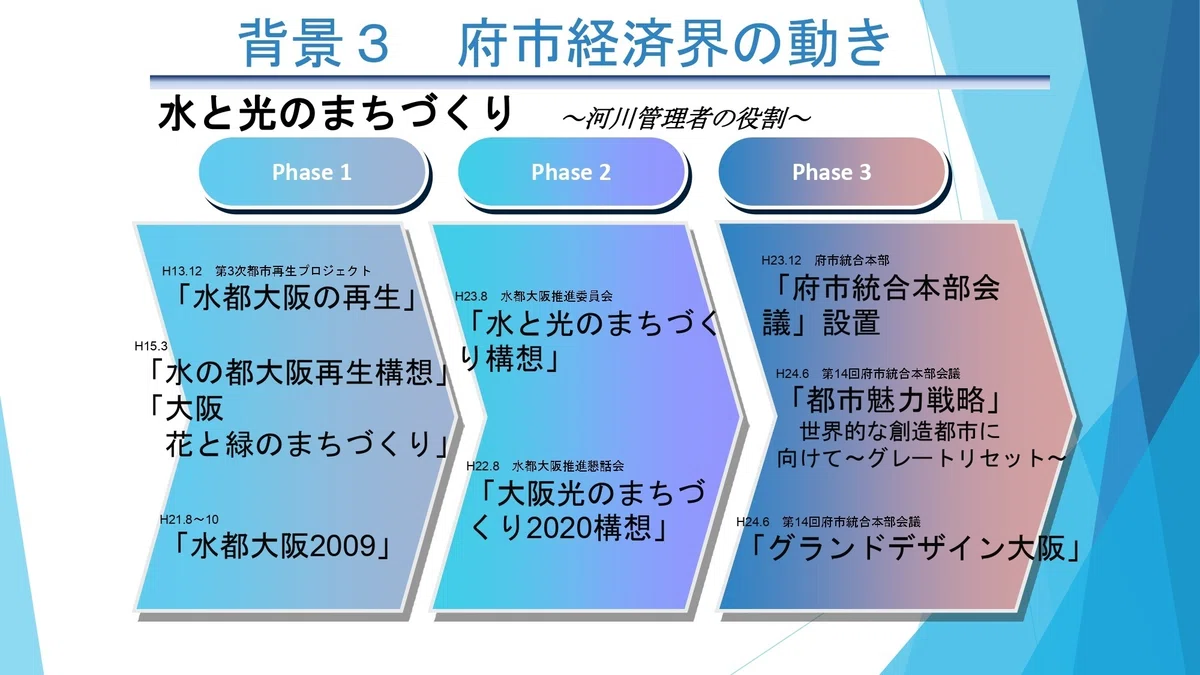 背景３　府市経済界の動き

水と光のまちづくり　～河川管理者の役割～

Phase 1

Phase 2

Phase 3

H13.12　第3次都市再生プロジェクト
「水都大阪の再生」

H15.3
「水の都大阪再生構想」
「大阪
花と緑のまちづくり」

H21.8～10
「水都大阪2009」

H23.8　水都大阪推進委員会
「水と光のまちづくり構想」

H22.8　水都大阪推進懇話会
「大阪光のまちづくり2020構想」

H23.12　府市統合本部
「府市統合本部会議」設置

H24.6　第14回府市統合本部会議
「都市魅力戦略」
世界的な創造都市に向けて～グレートリセット～

H24.6　第14回府市統合本部会議
「グランドデザイン大阪」